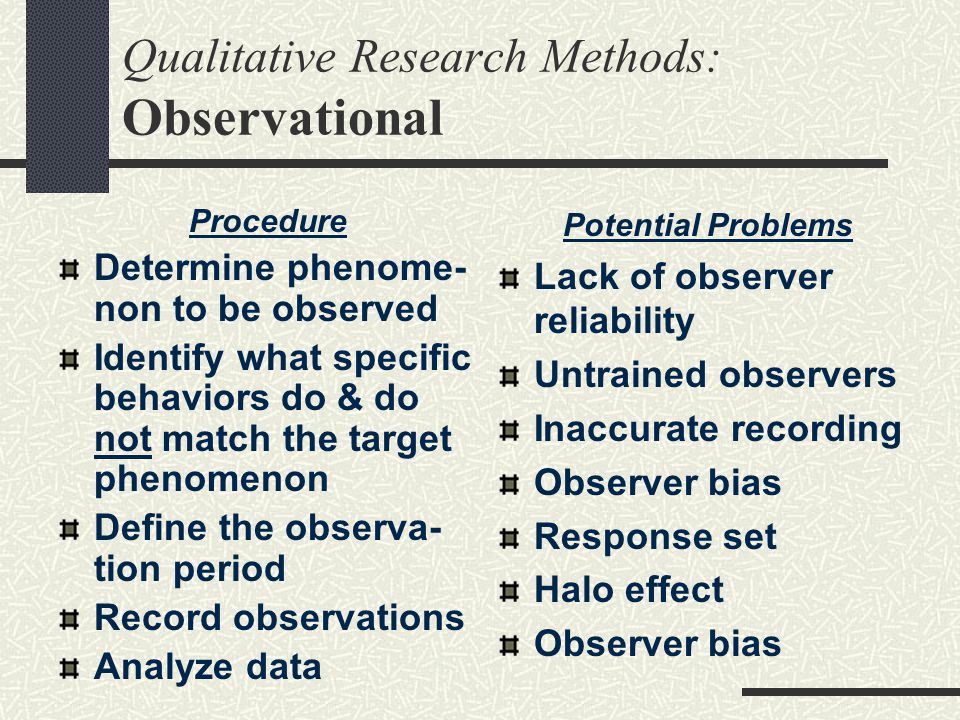 Qualitative Research Methods:
Observational

Procedure

Determine phenomenon to be observed

Identify what specific behaviors do & do not match the target phenomenon

Define the observation period

Record observations

Analyze data

Potential Problems

Lack of observer reliability

Untrained observers

Inaccurate recording

Observer bias

Response set

Halo effect

Observer bias